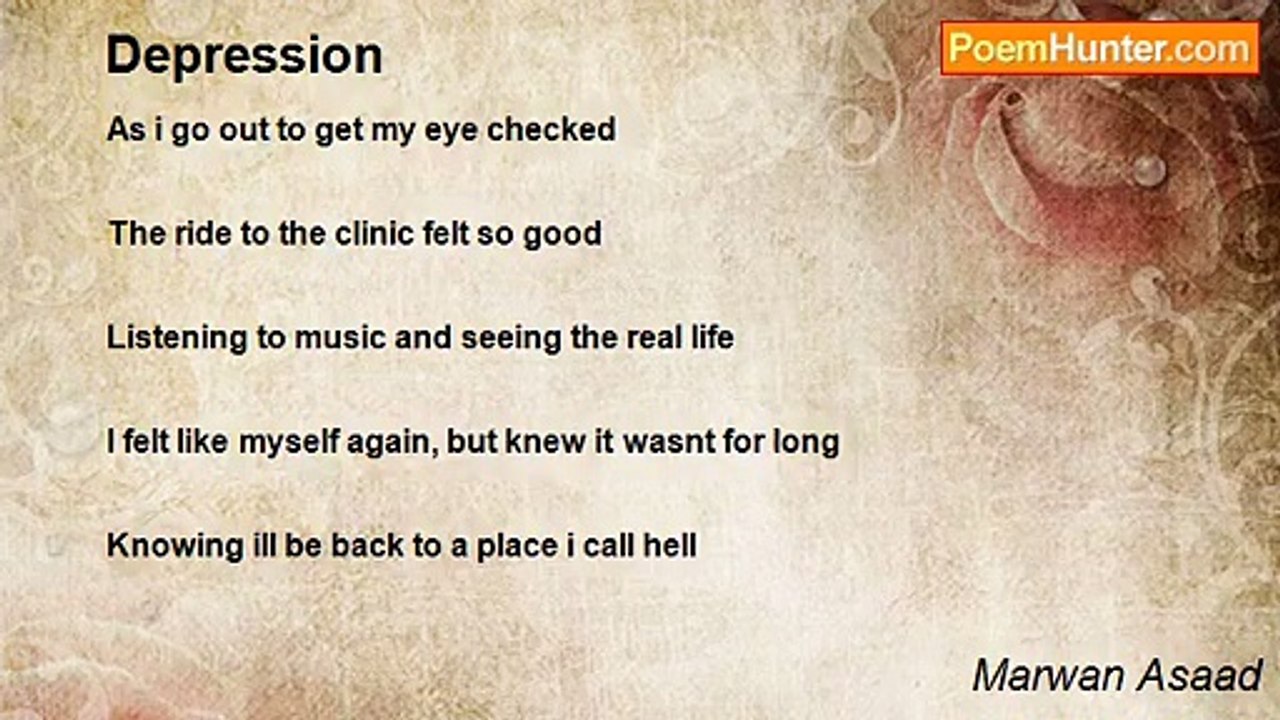 Depression

PoemHunter.com

As i go out to get my eye checked

The ride to the clinic felt so good

Listening to music and seeing the real life

I felt like myself again, but knew it wasnt for long

Knowing ill be back to a place i call hell

Marwan Asaad